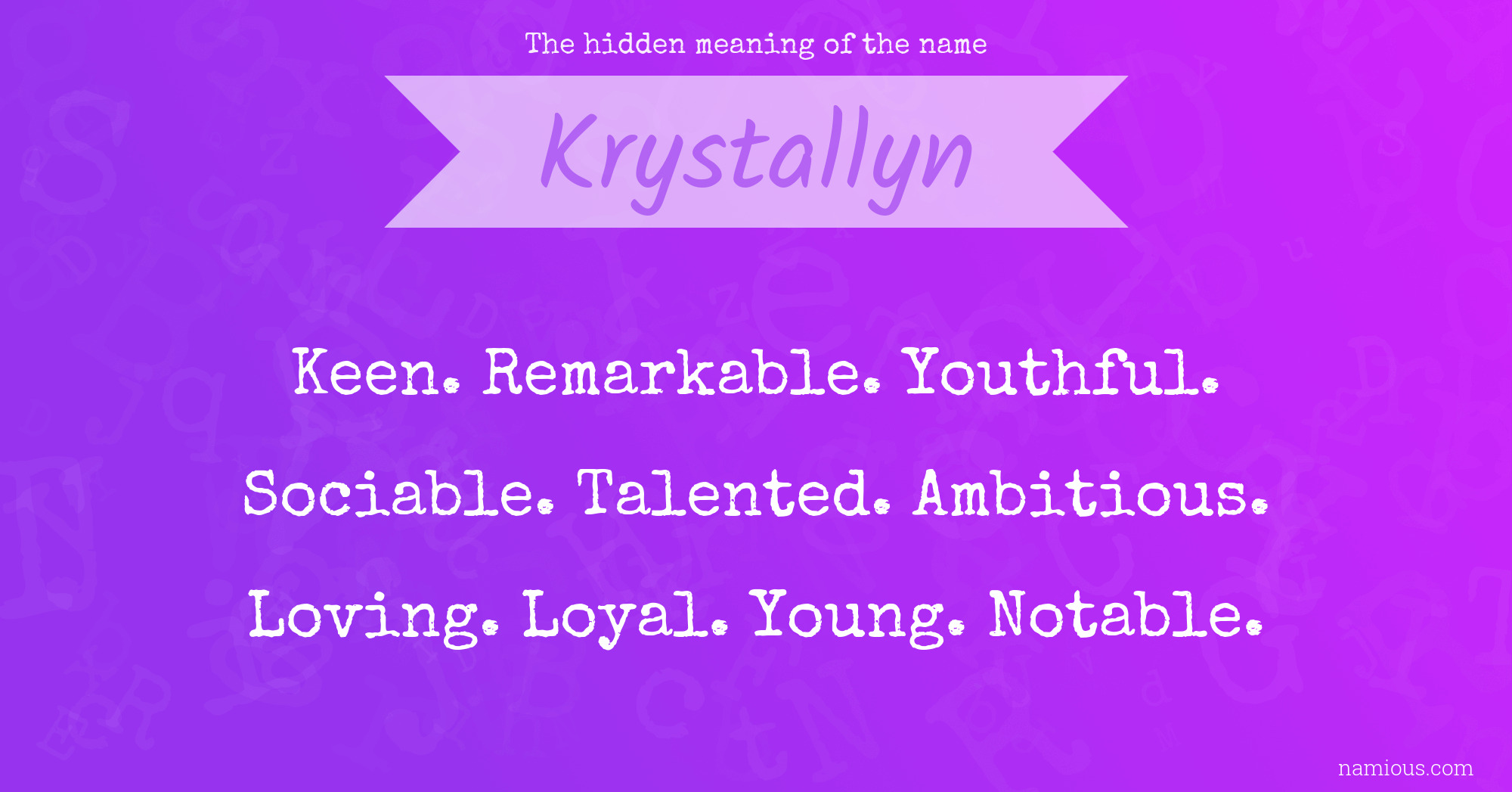 The hidden meaning of the name

Krystallyn

Keen. Remarkable. Youthful. Sociable. Talented. Ambitious. Loving. Loyal. Young. Notable.

namious.com